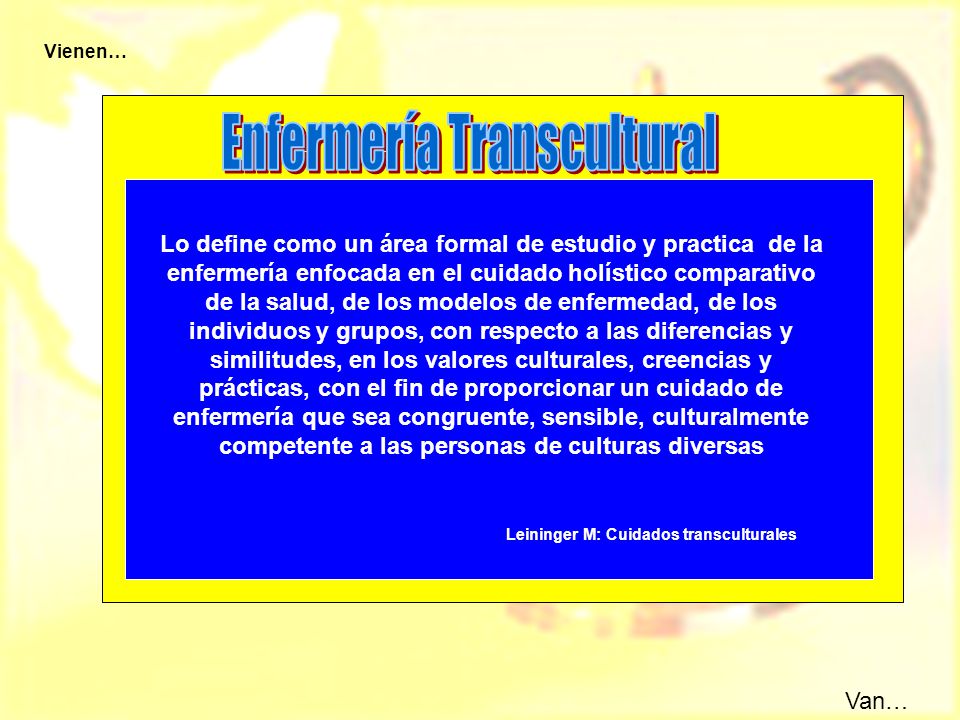 Vienen…

Enfermería Transcultural

Lo define como un área formal de estudio y practica de la enfermería enfocada en el cuidado holístico comparativo de la salud, de los modelos de enfermedad, de los individuos y grupos, con respecto a las diferencias y similitudes, en los valores culturales, creencias y prácticas, con el fin de proporcionar un cuidado de enfermería que sea congruente, sensible, culturalmente competente a las personas de culturas diversas

Leininger M: Cuidados transculturales

Van…